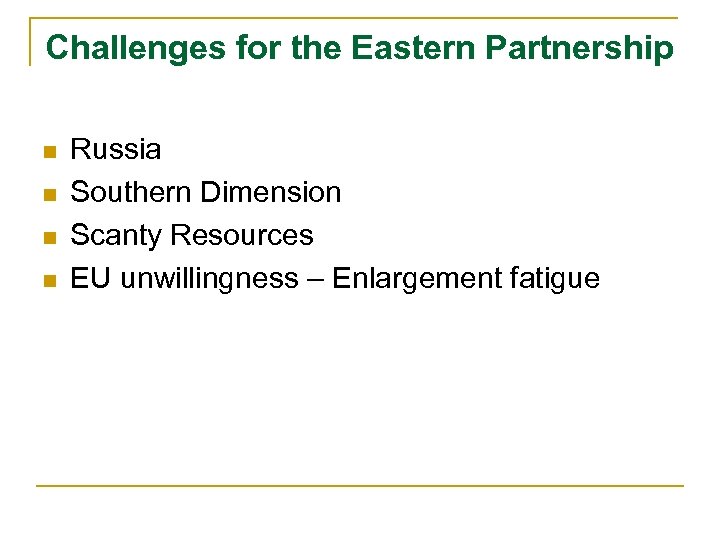 Challenges for the Eastern Partnership

- Russia
- Southern Dimension
- Scanty Resources
- EU unwillingness – Enlargement fatigue